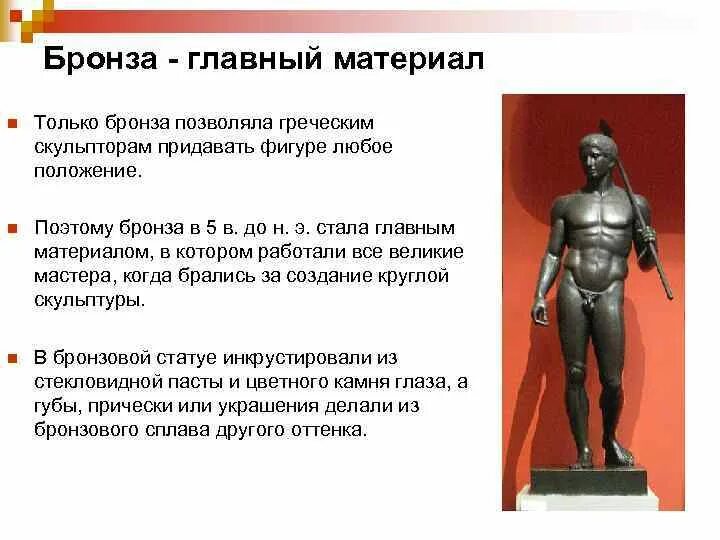 Бронза - главный материал

Только бронза позволяла греческим скульпторам придавать фигуре любое положение.

Поэтому бронза в 5 в. до н. э. стала главным материалом, в котором работали все великие мастера, когда брались за создание круглой скульптуры.

В бронзовой статуе инкрустировали из стекловидной пасты и цветного камня глаза, а губы, прически или украшения делали из бронзового сплава другого оттенка.